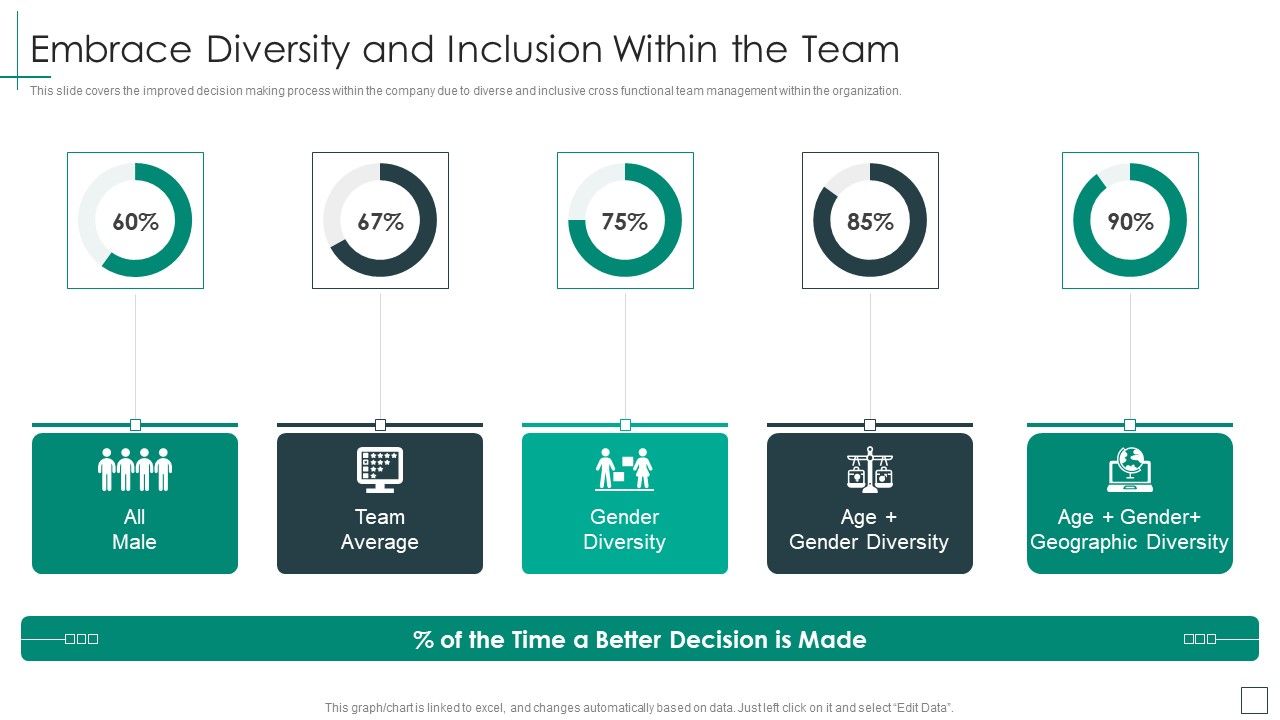 Embrace Diversity and Inclusion Within the Team

This slide covers the improved decision making process within the company due to diverse and inclusive cross functional team management within the organization.

60%

67%

75%

85%

90%

All Male

Team Average

Gender Diversity

Age + Gender Diversity

Age + Gender+ Geographic Diversity

% of the Time a Better Decision is Made

This graph/chart is linked to excel, and changes automatically based on data. Just left click on it and select "Edit Data".